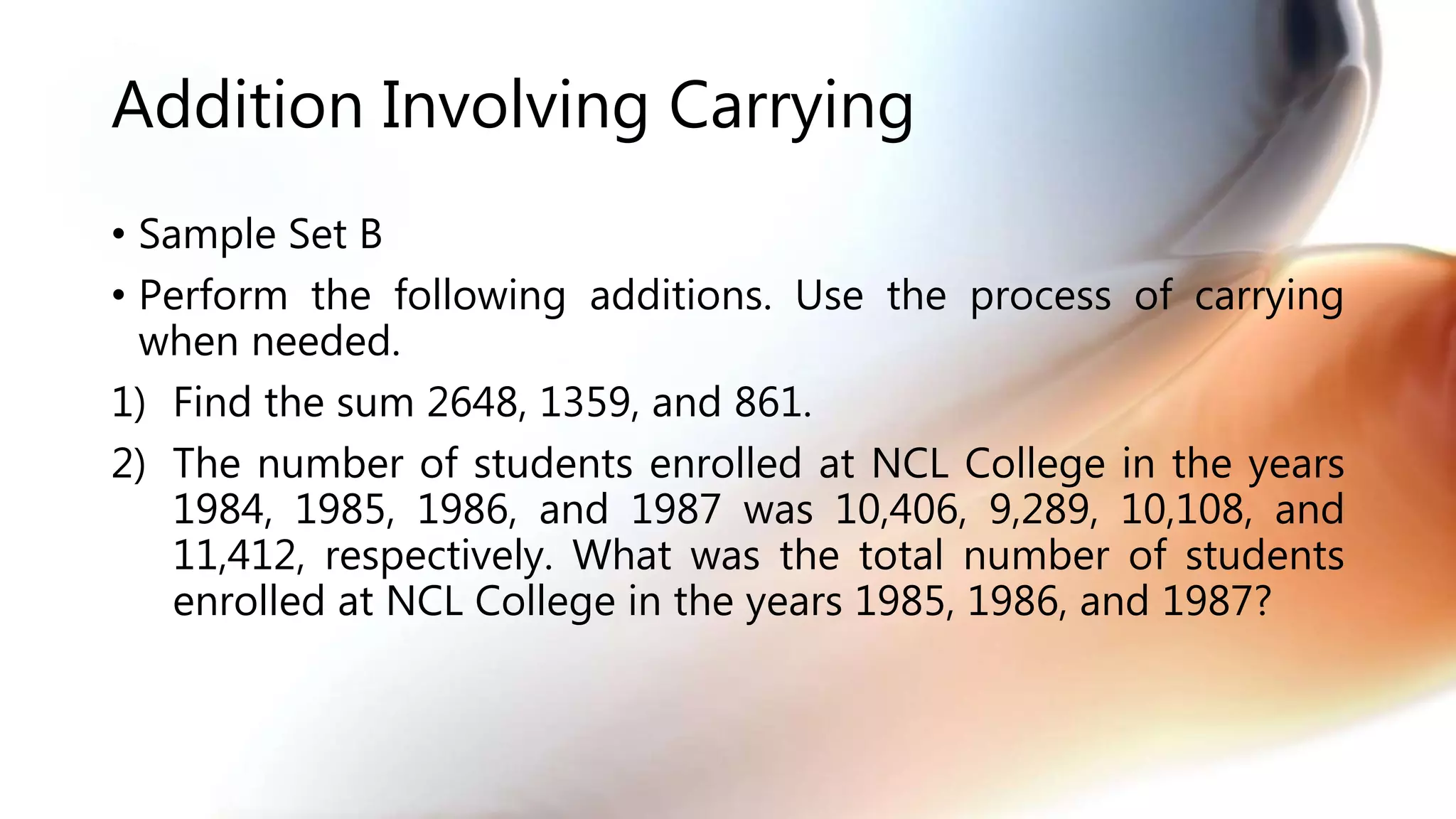 Addition Involving Carrying

• Sample Set B

• Perform the following additions. Use the process of carrying when needed.

1) Find the sum 2648, 1359, and 861.

2) The number of students enrolled at NCL College in the years 1984, 1985, 1986, and 1987 was 10,406, 9,289, 10,108, and 11,412, respectively. What was the total number of students enrolled at NCL College in the years 1985, 1986, and 1987?